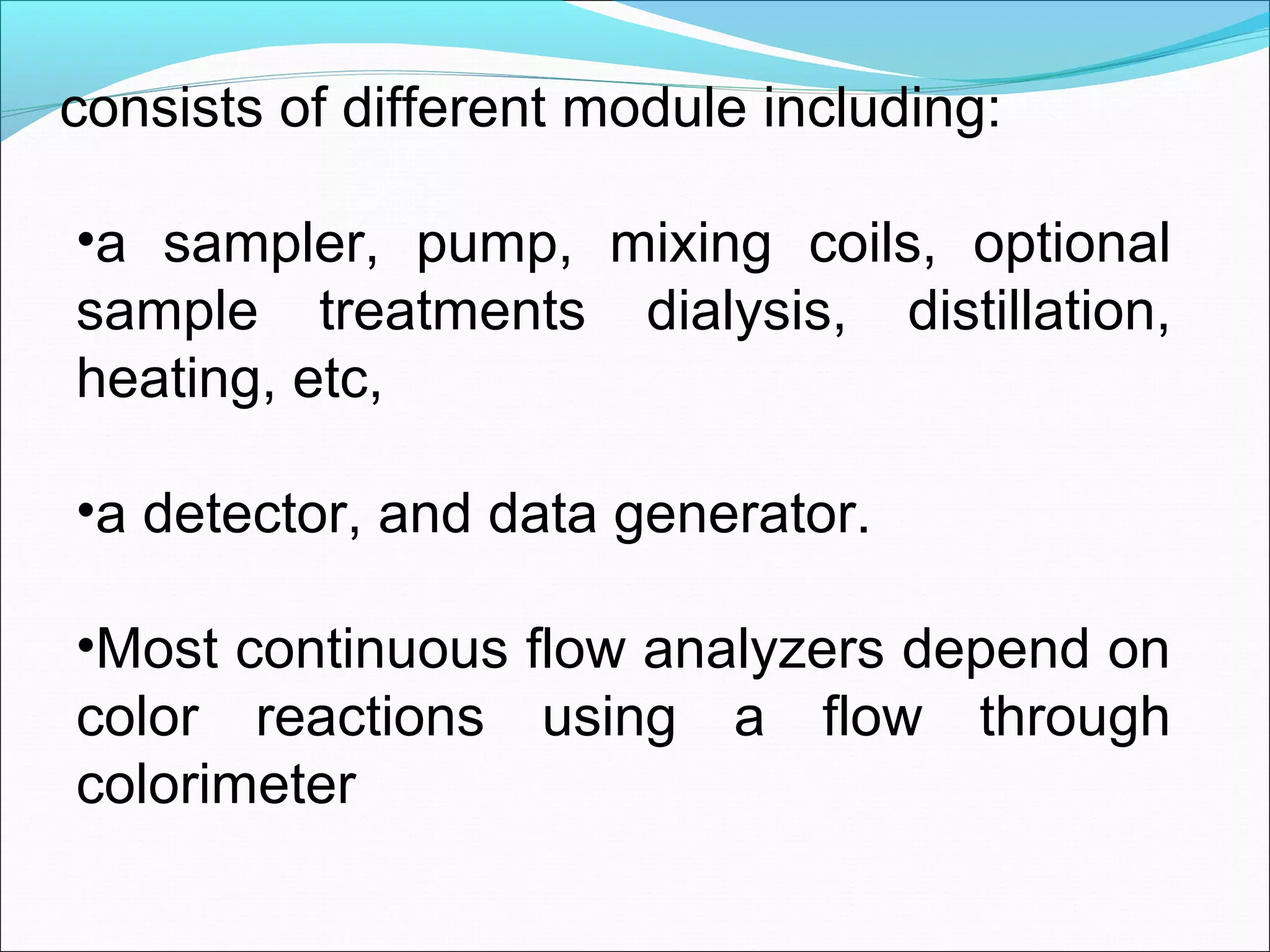 consists of different module including:

•a sampler, pump, mixing coils, optional sample treatments dialysis, distillation, heating, etc,

•a detector, and data generator.

•Most continuous flow analyzers depend on color reactions using a flow through colorimeter